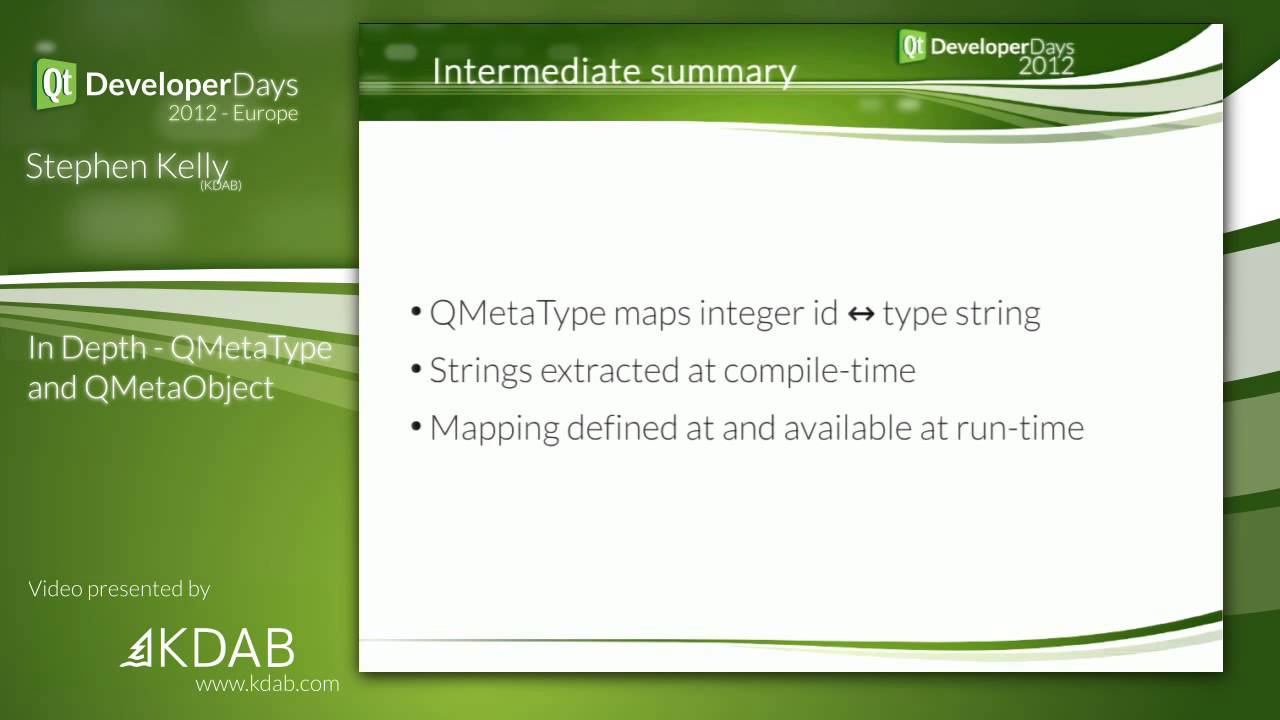 Qt DeveloperDays
2012 - Europe

Stephen Kelly
(KDAB)

In Depth - QMetaType and QMetaObject

Video presented by

KDAB
www.kdab.com

Qt DeveloperDays
2012

Intermediate summary

• QMetaType maps integer id ↔ type string
• Strings extracted at compile-time
• Mapping defined at and available at run-time